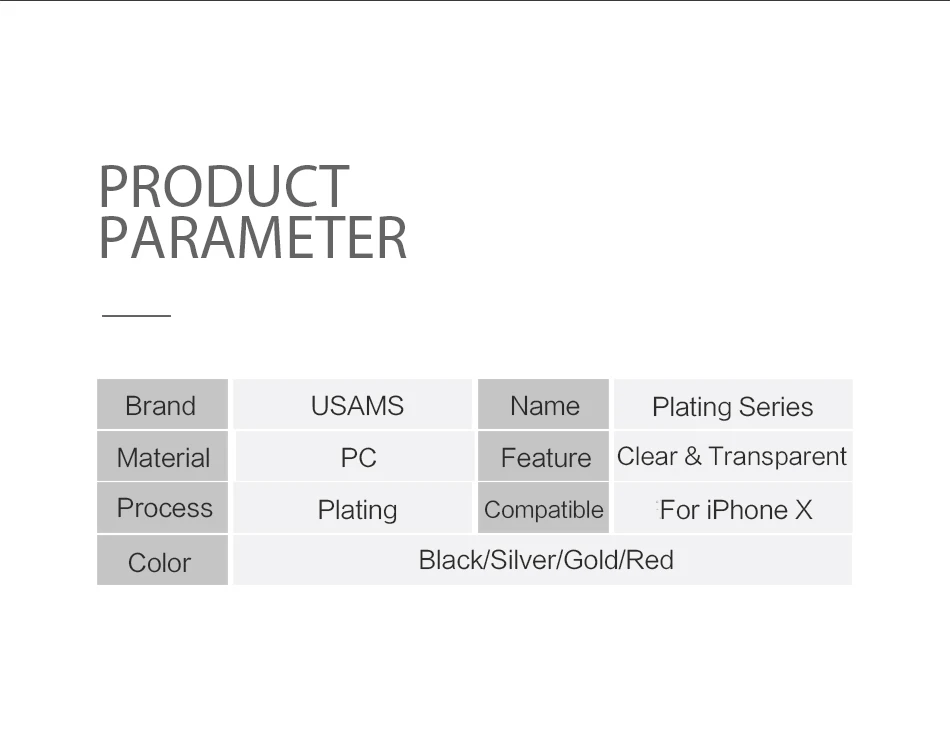 PRODUCT PARAMETER

| Brand | USAMS | Name | Plating Series |
|---|---|---|---|
| Material | PC | Feature | Clear & Transparent |
| Process | Plating | Compatible | For iPhone X |
| Color | Black/Silver/Gold/Red | | |